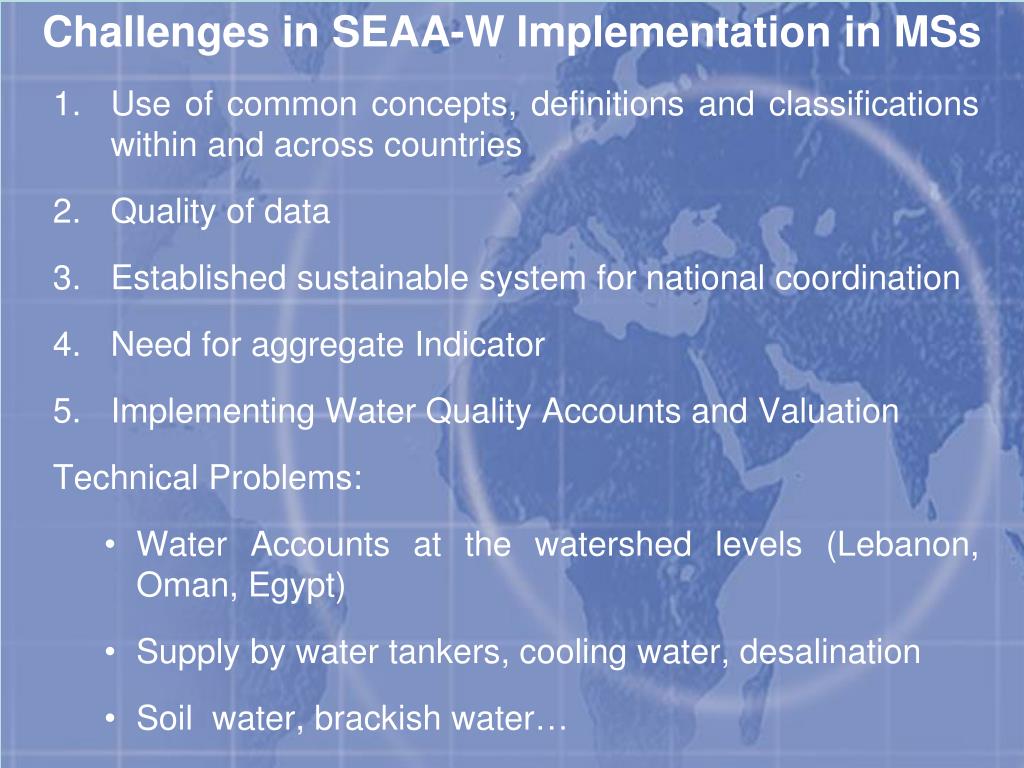 Challenges in SEAA-W Implementation in MSs

1. Use of common concepts, definitions and classifications within and across countries

2. Quality of data

3. Established sustainable system for national coordination

4. Need for aggregate Indicator

5. Implementing Water Quality Accounts and Valuation

Technical Problems:

• Water Accounts at the watershed levels (Lebanon, Oman, Egypt)

• Supply by water tankers, cooling water, desalination

• Soil water, brackish water…